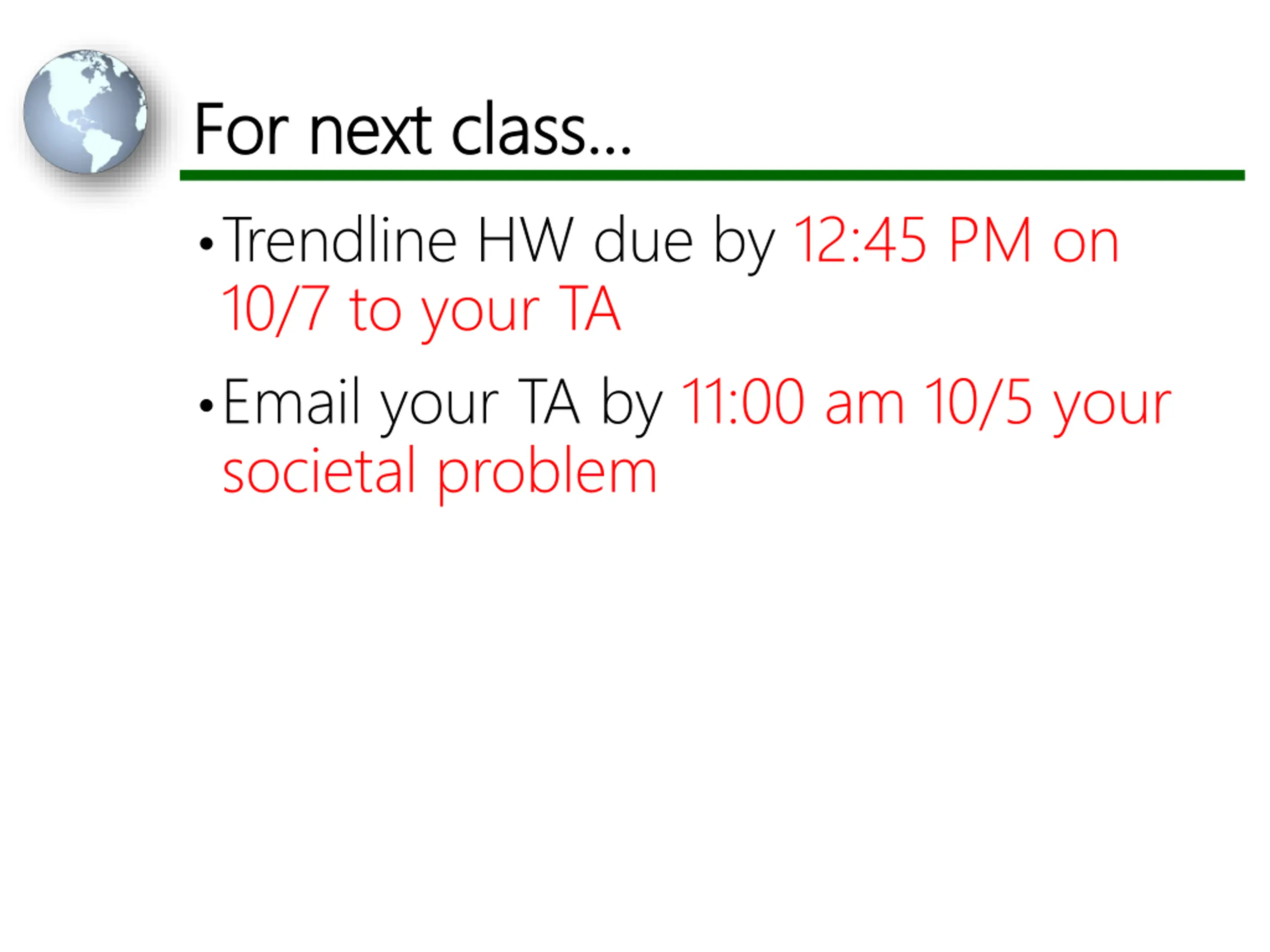 For next class…

• Trendline HW due by 12:45 PM on 10/7 to your TA

• Email your TA by 11:00 am 10/5 your societal problem